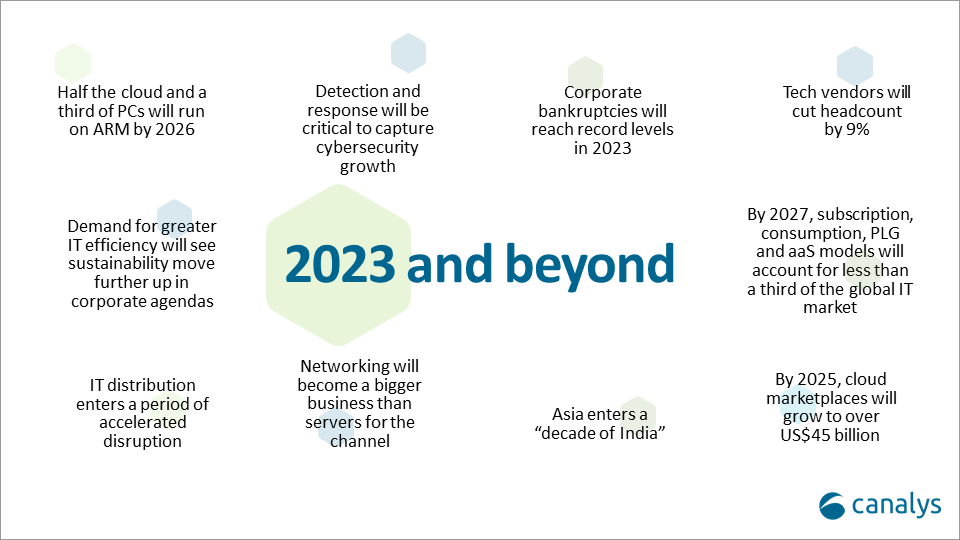 Half the cloud and a third of PCs will run on ARM by 2026

Detection and response will be critical to capture cybersecurity growth

Corporate bankruptcies will reach record levels in 2023

Tech vendors will cut headcount by 9%

Demand for greater IT efficiency will see sustainability move further up in corporate agendas

2023 and beyond

By 2027, subscription, consumption, PLG and aaS models will account for less than a third of the global IT market

IT distribution enters a period of accelerated disruption

Networking will become a bigger business than servers for the channel

Asia enters a “decade of India”

By 2025, cloud marketplaces will grow to over US$45 billion

canalys